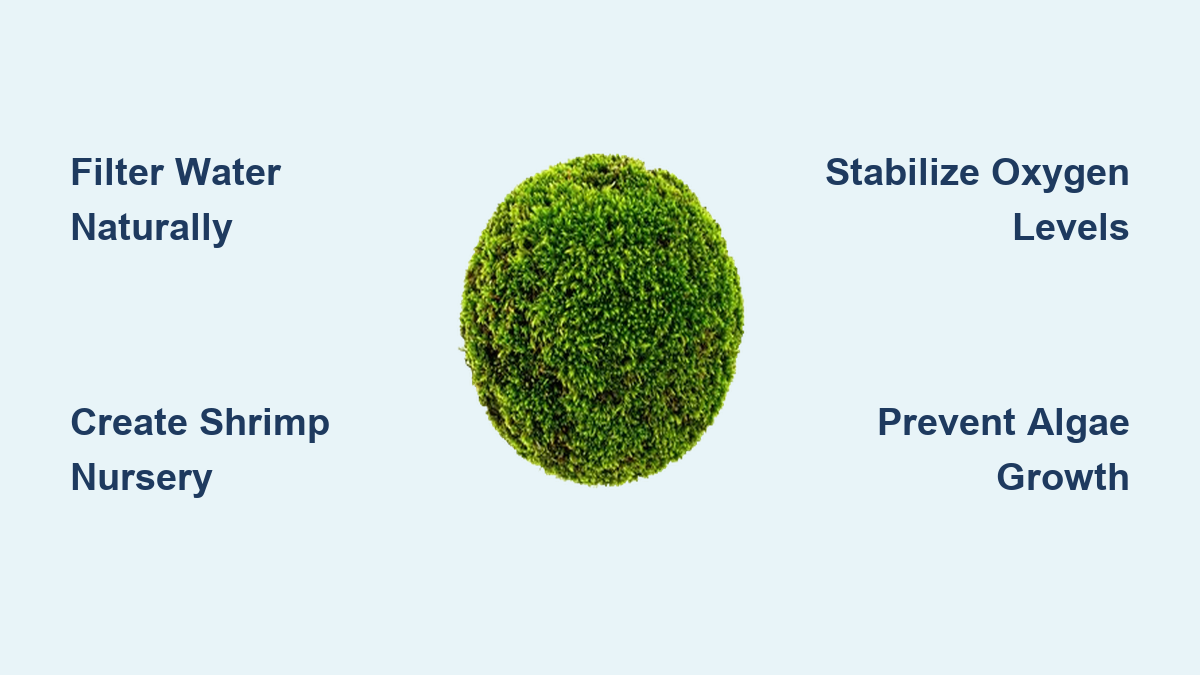 Filter Water Naturally

Stabilize Oxygen Levels

Create Shrimp Nursery

Prevent Algae Growth